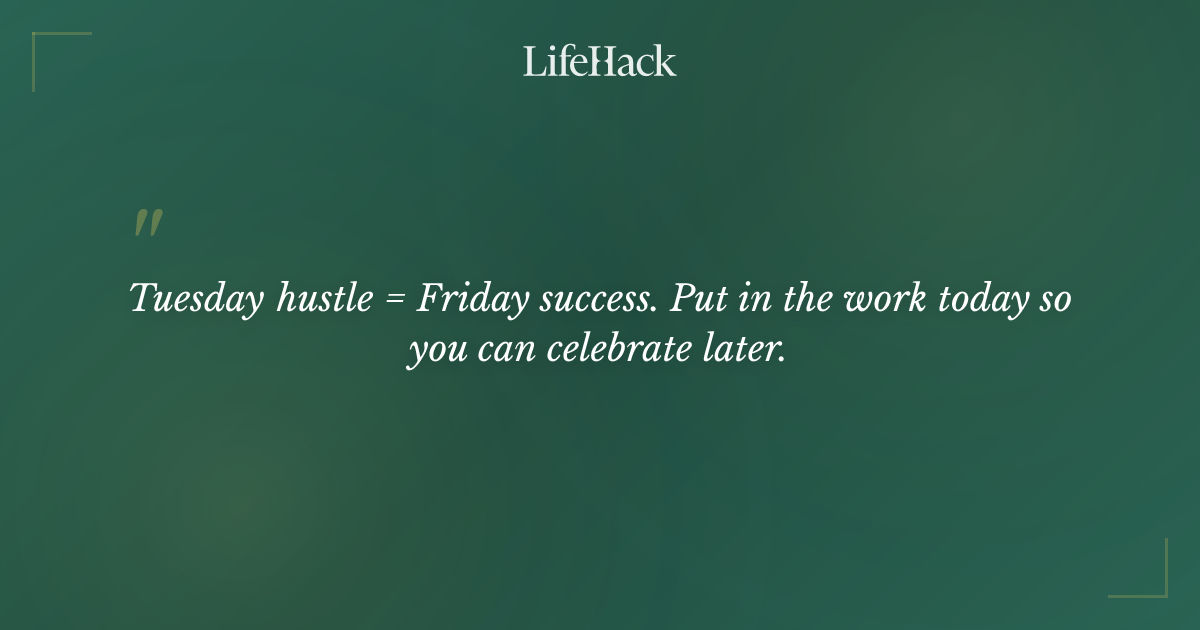 LifeHack

"

Tuesday hustle = Friday success. Put in the work today so you can celebrate later.